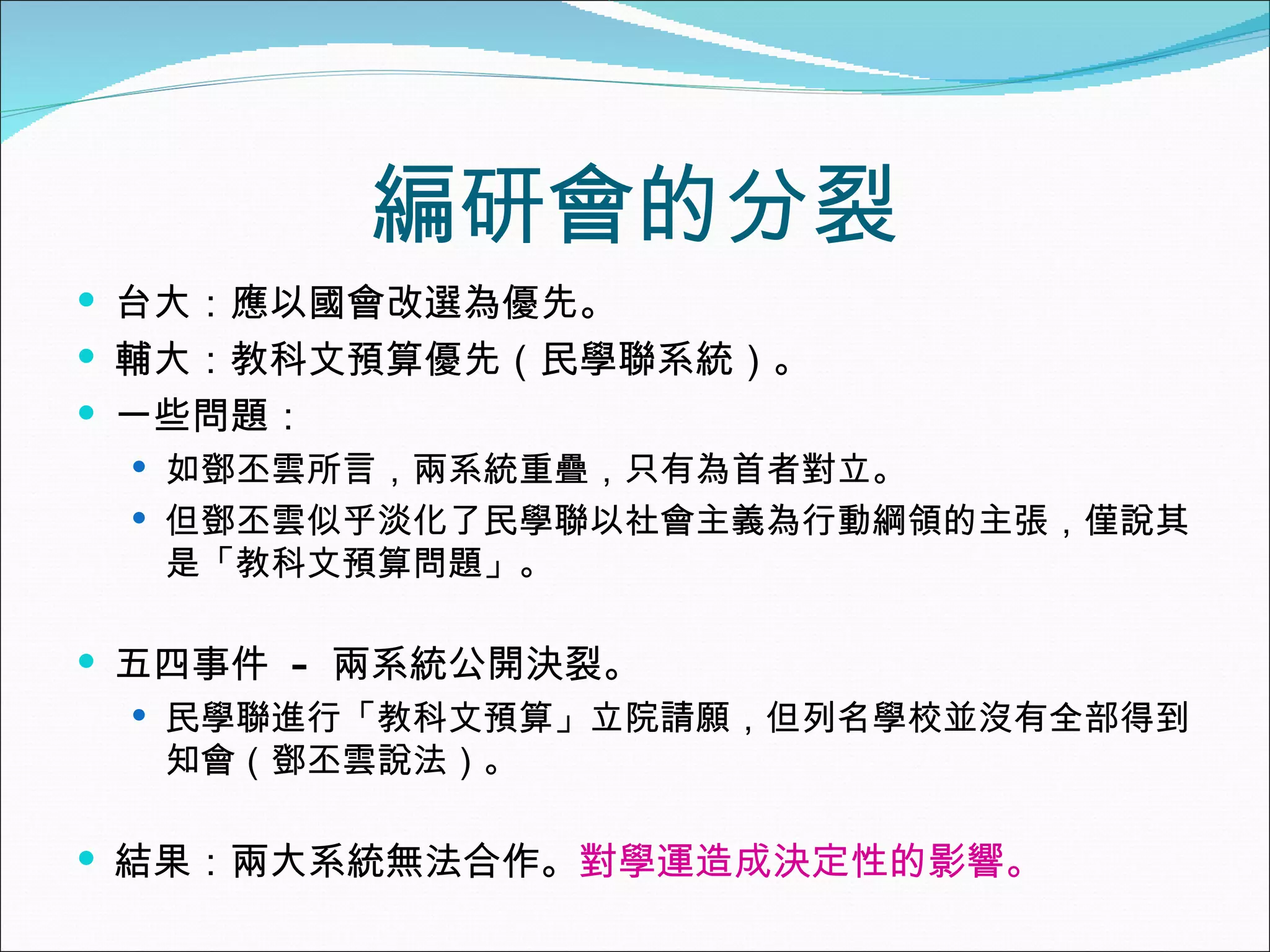 編研會的分裂

台大：應以國會改選為優先。

輔大：教科文預算優先（民學聯系統）。

一些問題：

如鄧丕雲所言，兩系統重疊，只有為首者對立。

但鄧丕雲似乎淡化了民學聯以社會主義為行動綱領的主張，僅說其是「教科文預算問題」。

五四事件 - 兩系統公開決裂。

民學聯進行「教科文預算」立院請願，但列名學校並沒有全部得到知會（鄧丕雲說法）。

結果：兩大系統無法合作。對學運造成決定性的影響。